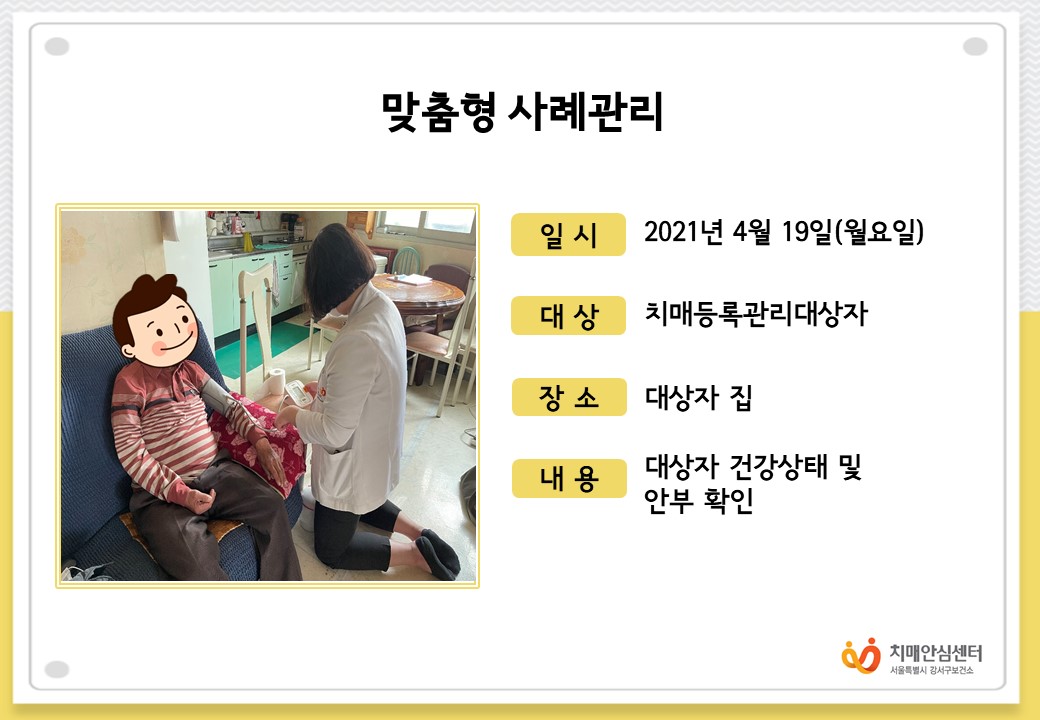 맞춤형 사례관리

일 시 2021년 4월 19일(월요일)

대 상 치매등록관리대상자

장 소 대상자 집

내 용 대상자 건강상태 및 안부 확인

치매안심센터
서울특별시 강서구보건소